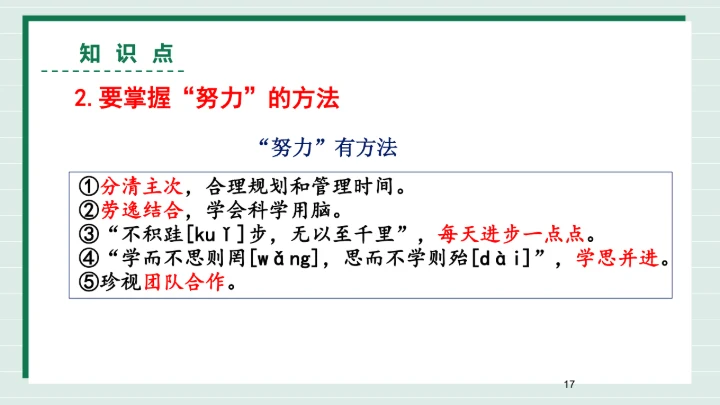 知 识 点

2.要掌握“努力”的方法

“努力”有方法

①分清主次，合理规划和管理时间。
②劳逸结合，学会科学用脑。
③“不积跬[kuǐ]步，无以至千里”，每天进步一点点。
④“学而不思则罔[wǎng]，思而不学则殆[dài]”，学思并进。
⑤珍视团队合作。

17